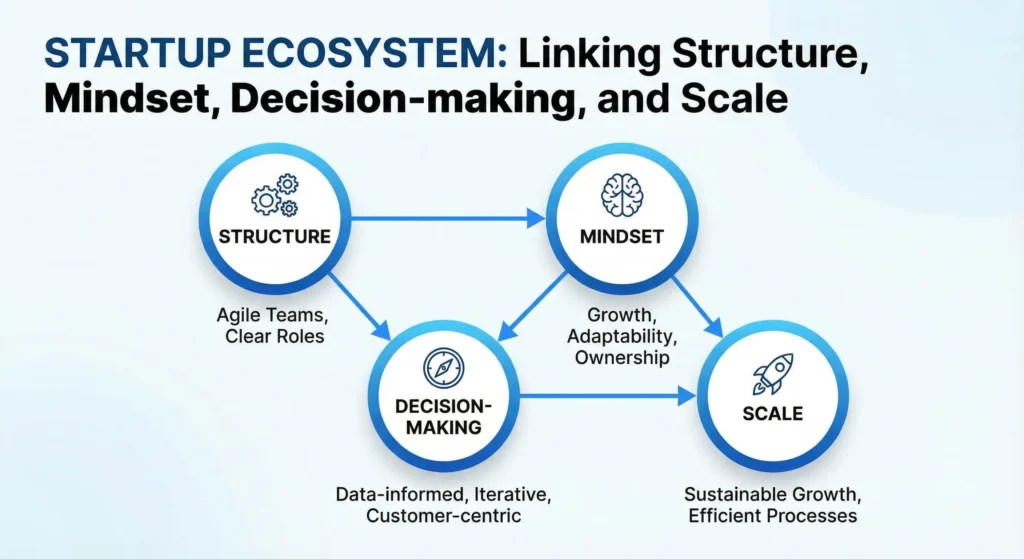 STARTUP ECOSYSTEM: Linking Structure, Mindset, Decision-making, and Scale

STRUCTURE

Agile Teams, Clear Roles

MINDSET

Growth, Adaptability, Ownership

DECISION-MAKING

Data-informed, Iterative, Customer-centric

SCALE

Sustainable Growth, Efficient Processes